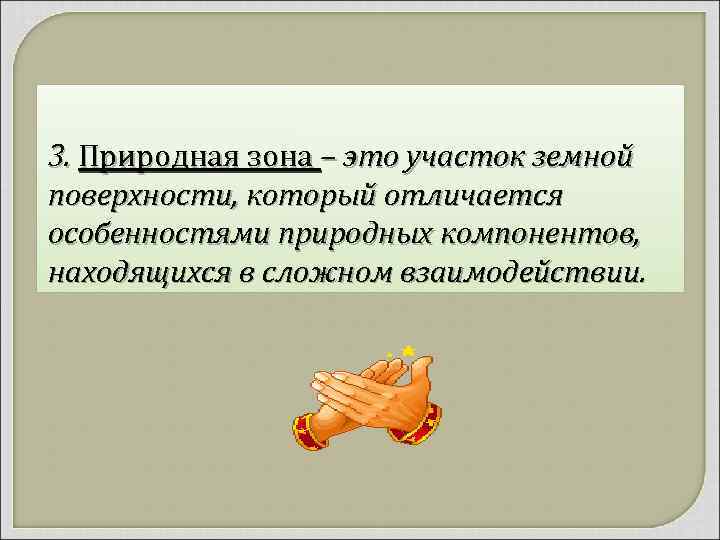 3. Природная зона – это участок земной поверхности, который отличается особенностями природных компонентов, находящихся в сложном взаимодействии.